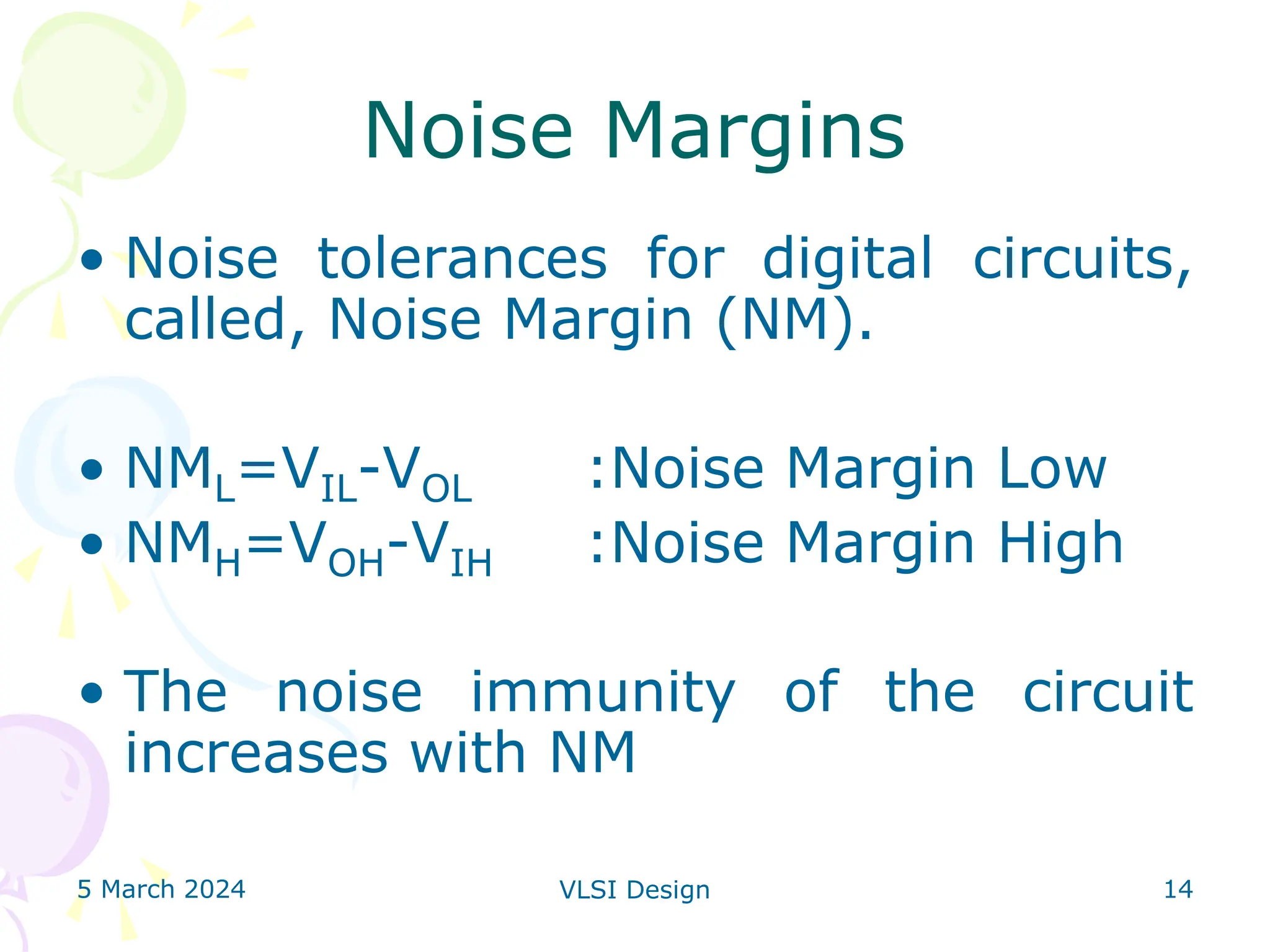 Noise Margins

• Noise tolerances for digital circuits, called, Noise Margin (NM).

• $NM_L=V_{IL}-V_{OL}$ :Noise Margin Low
• $NM_H=V_{OH}-V_{IH}$ :Noise Margin High

• The noise immunity of the circuit increases with NM

5 March 2024
VLSI Design
14